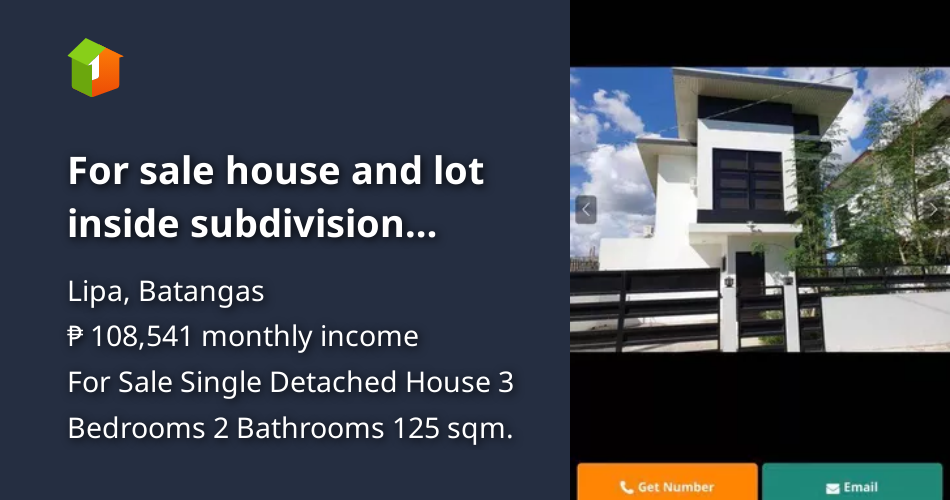 1

For sale house and lot inside subdivision...

Lipa, Batangas
₱ 108,541 monthly income
For Sale Single Detached House 3 Bedrooms 2 Bathrooms 125 sqm.

Get Number
Email